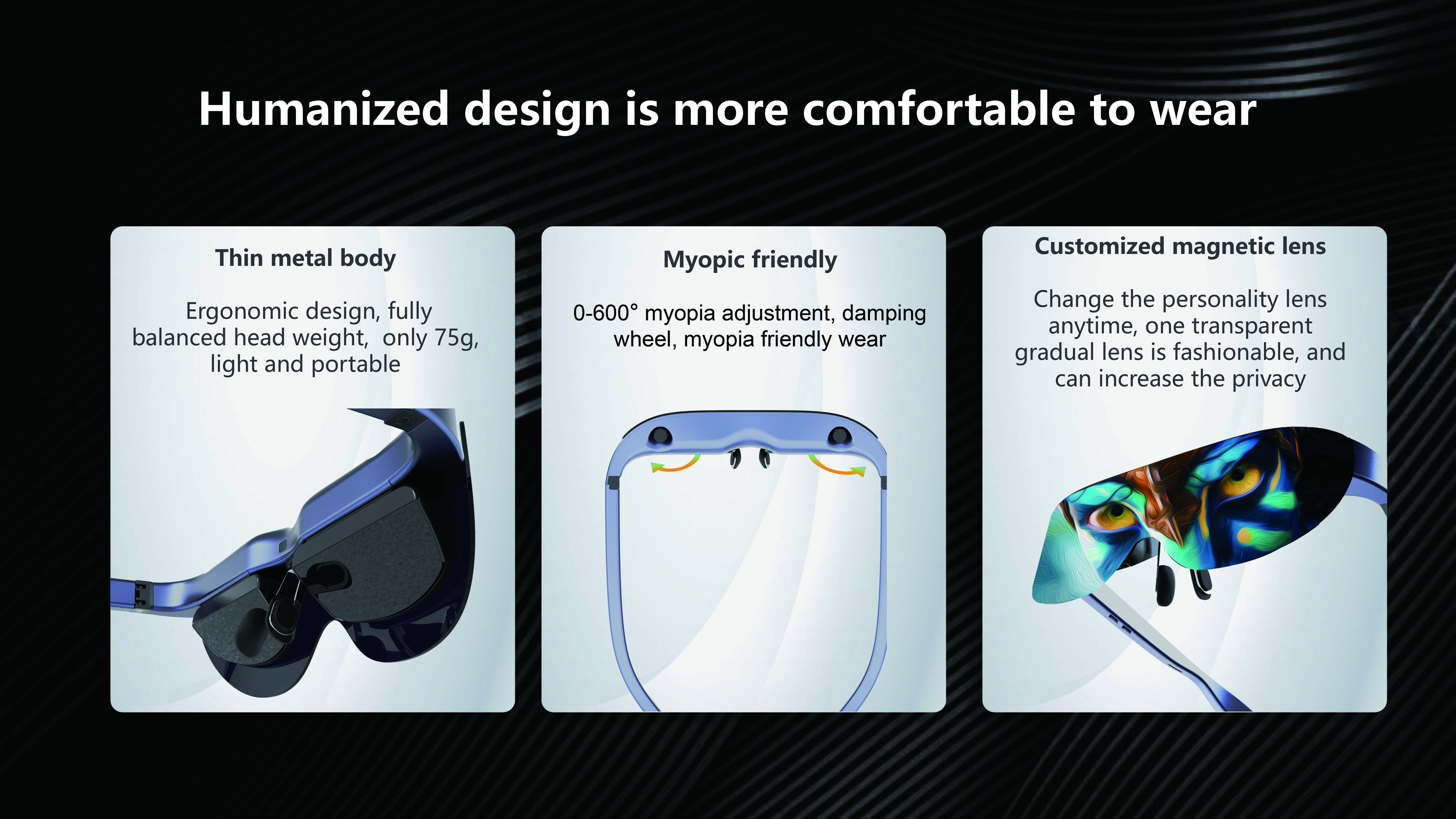 Humanized design is more comfortable to wear

Thin metal body

Ergonomic design, fully balanced head weight, only 75g, light and portable

Myopic friendly

0-600° myopia adjustment, damping wheel, myopia friendly wear

Customized magnetic lens

Change the personality lens anytime, one transparent gradual lens is fashionable, and can increase the privacy